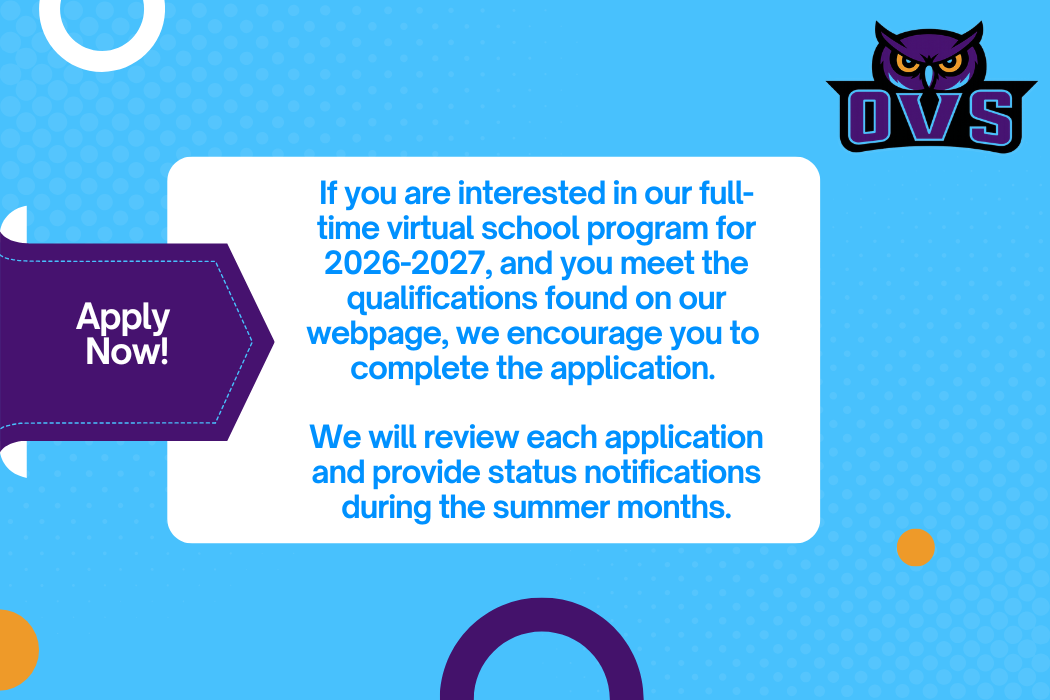 OVS

Apply Now!

If you are interested in our full-time virtual school program for 2026-2027, and you meet the qualifications found on our webpage, we encourage you to complete the application.

We will review each application and provide status notifications during the summer months.